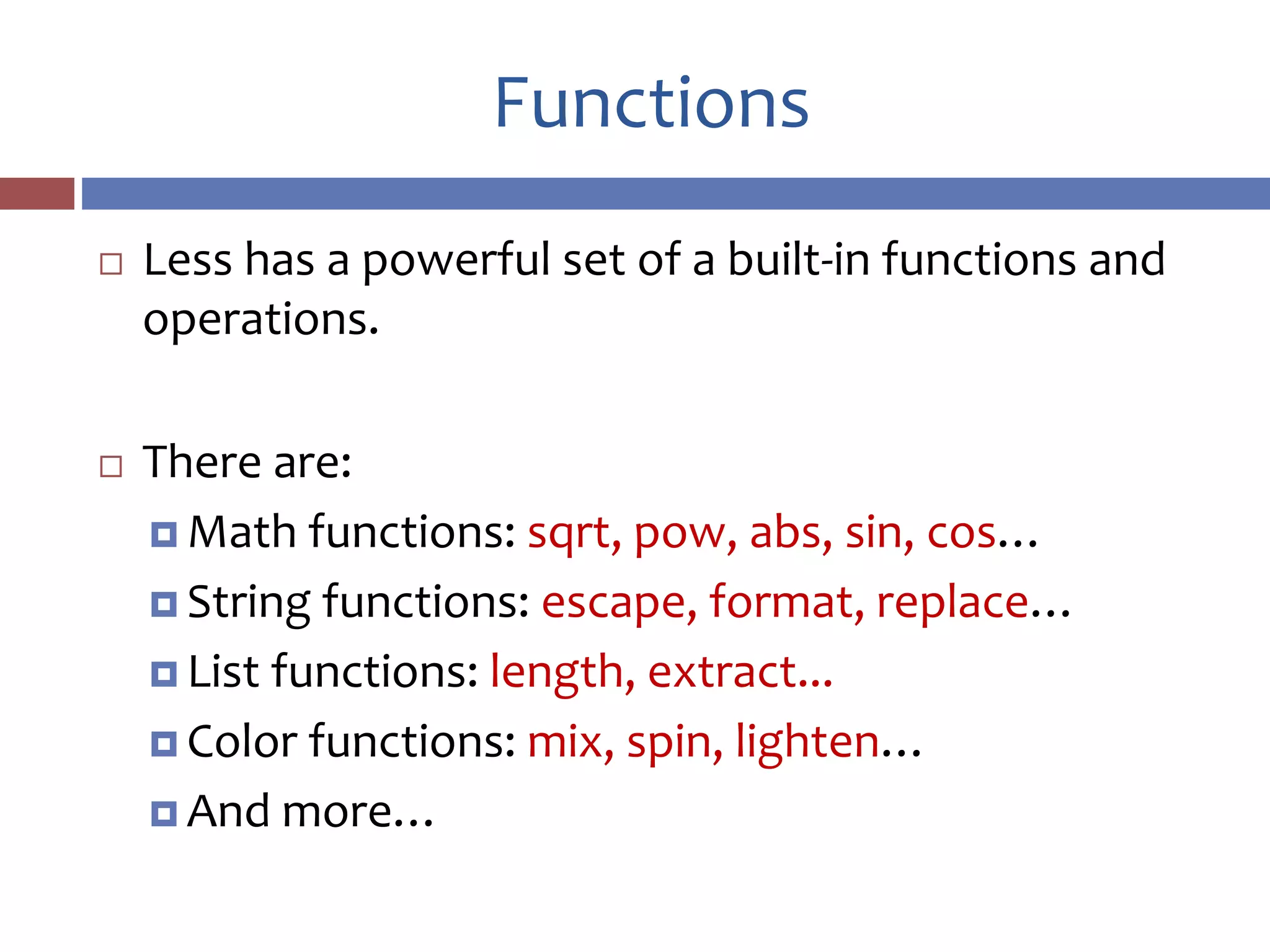 Functions

Less has a powerful set of a built-in functions and operations.

There are:

Math functions: sqrt, pow, abs, sin, cos…

String functions: escape, format, replace…

List functions: length, extract...

Color functions: mix, spin, lighten…

And more…